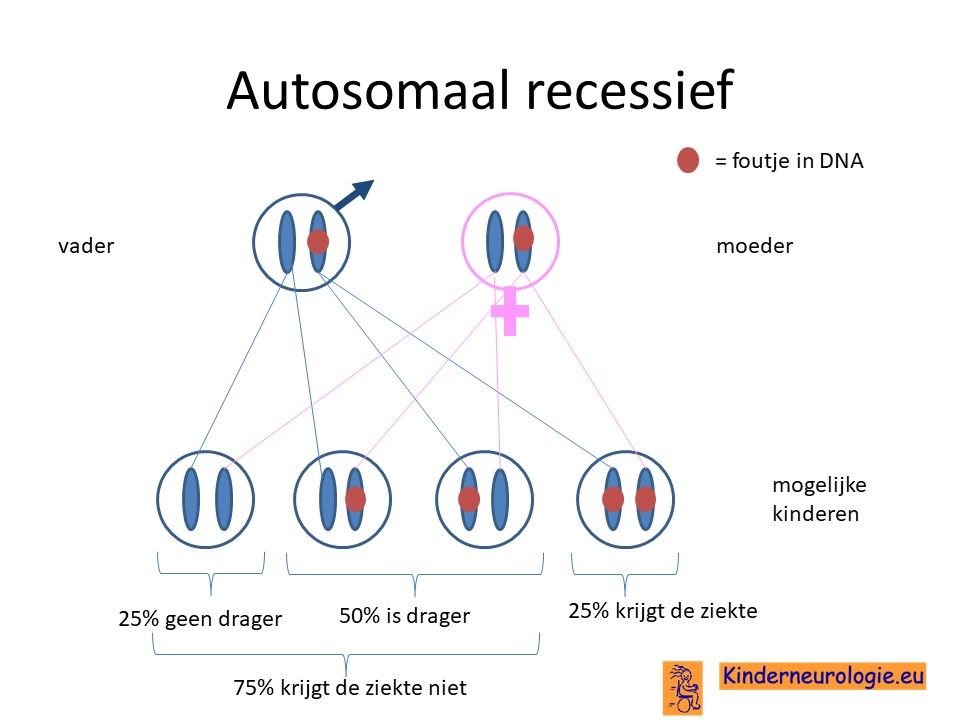 Autosomaal recessief

= foutje in DNA

vader

moeder

mogelijke kinderen

25% geen drager

50% is drager

25% krijgt de ziekte

75% krijgt de ziekte niet

Kinderneurologie.eu